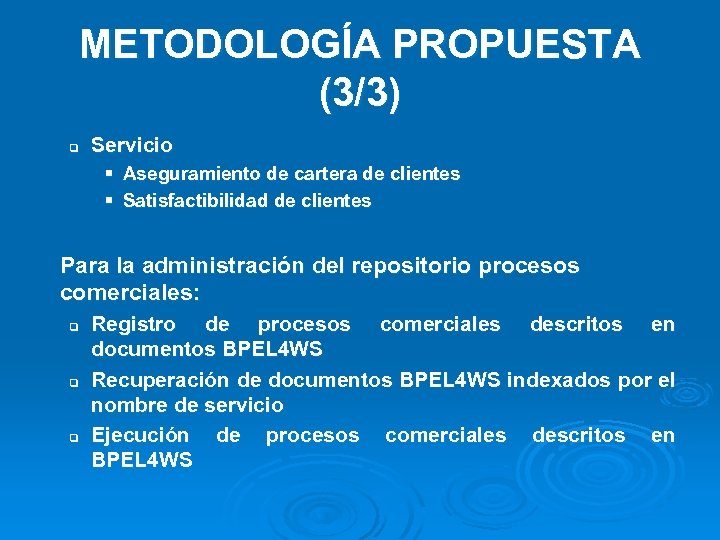 METODOLOGÍA PROPUESTA (3/3)

Servicio
Aseguramiento de cartera de clientes
Satisfactibilidad de clientes

Para la administración del repositorio procesos comerciales:
Registro de procesos comerciales descritos en documentos BPEL4WS
Recuperación de documentos BPEL4WS indexados por el nombre de servicio
Ejecución de procesos comerciales descritos en BPEL4WS